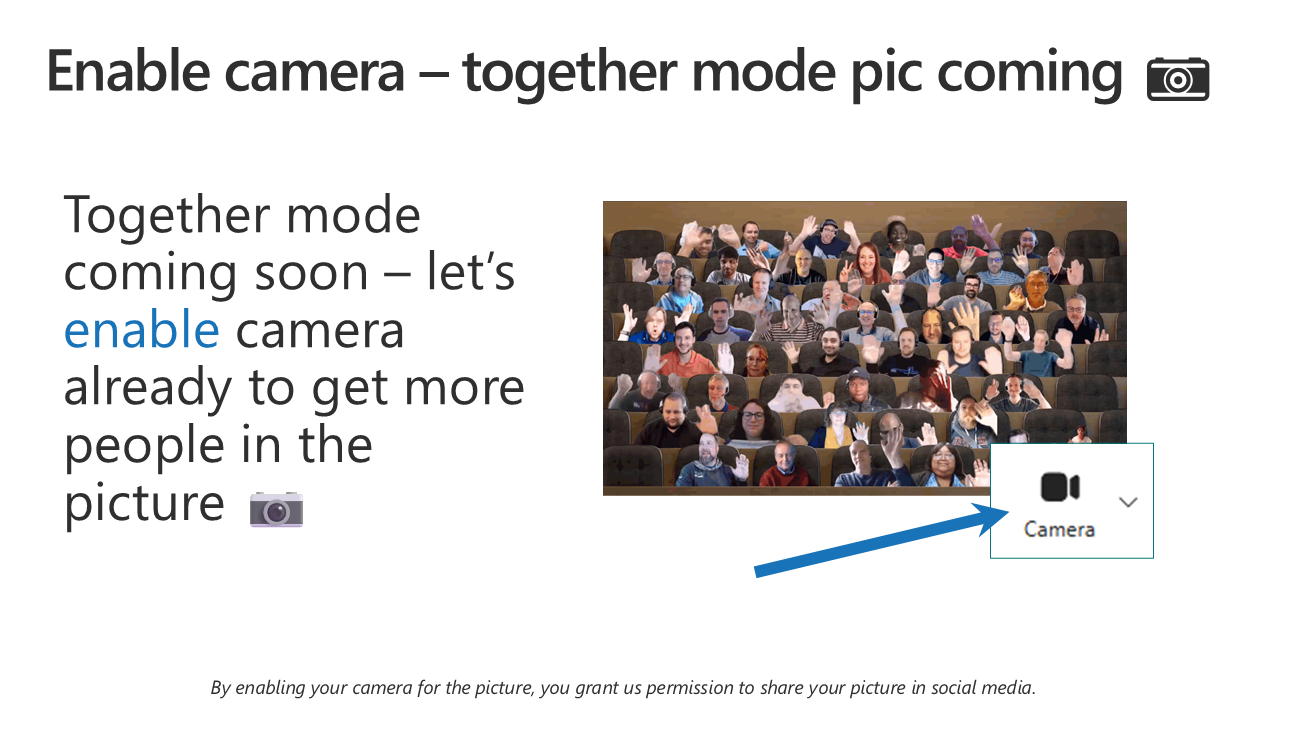 Enable camera – together mode pic coming

Together mode coming soon – let's enable camera already to get more people in the picture

Camera

By enabling your camera for the picture, you grant us permission to share your picture in social media.